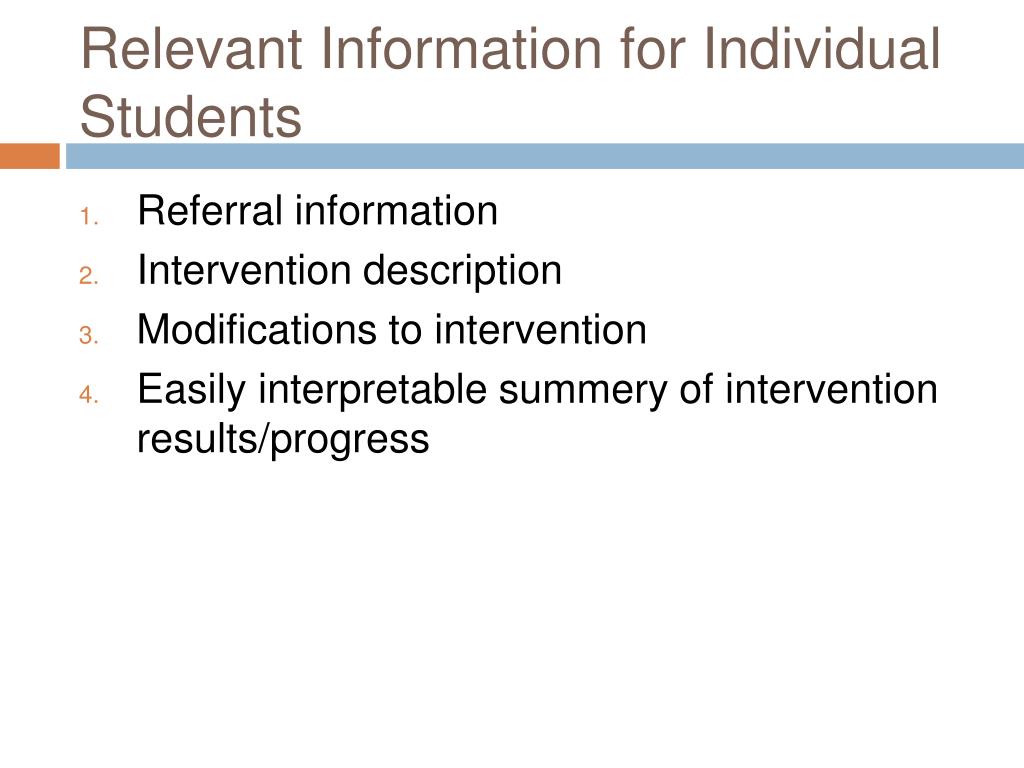 Relevant Information for Individual Students

1. Referral information
2. Intervention description
3. Modifications to intervention
4. Easily interpretable summery of intervention results/progress